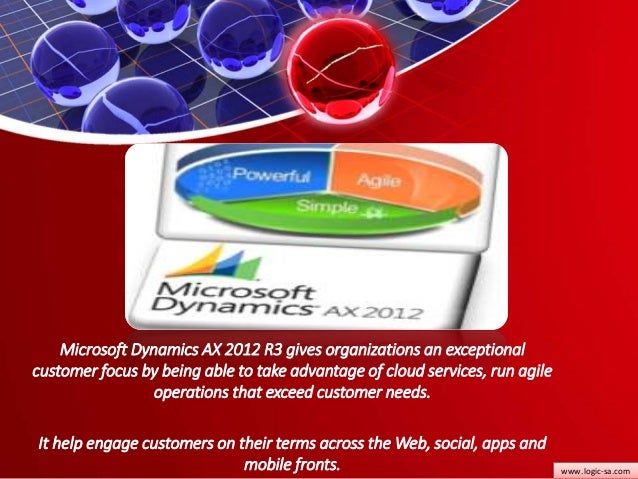 Powerful
Agile
Simple

Microsoft Dynamics AX 2012

Microsoft Dynamics AX 2012 R3 gives organizations an exceptional customer focus by being able to take advantage of cloud services, run agile operations that exceed customer needs.

It help engage customers on their terms across the Web, social, apps and mobile fronts.

www.logic-sa.com